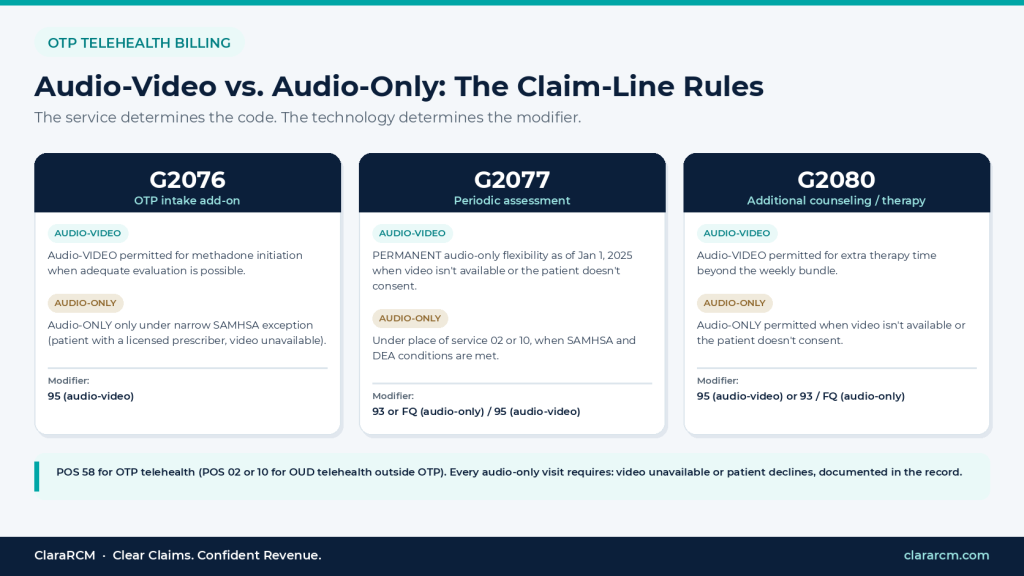 OTP TELEHEALTH BILLING

Audio-Video vs. Audio-Only: The Claim-Line Rules

The service determines the code. The technology determines the modifier.

G2076
OTP intake add-on

AUDIO-VIDEO

Audio-VIDEO permitted for methadone initiation when adequate evaluation is possible.

AUDIO-ONLY

Audio-ONLY only under narrow SAMHSA exception (patient with a licensed prescriber, video unavailable).

Modifier:
95 (audio-video)

G2077
Periodic assessment

AUDIO-VIDEO

PERMANENT audio-only flexibility as of Jan 1, 2025 when video isn't available or the patient doesn't consent.

AUDIO-ONLY

Under place of service 02 or 10, when SAMHSA and DEA conditions are met.

Modifier:
93 or FQ (audio-only) / 95 (audio-video)

G2080
Additional counseling / therapy

AUDIO-VIDEO

Audio-VIDEO permitted for extra therapy time beyond the weekly bundle.

AUDIO-ONLY

Audio-ONLY permitted when video isn't available or the patient doesn't consent.

Modifier:
95 (audio-video) or 93 / FQ (audio-only)

POS 58 for OTP telehealth (POS 02 or 10 for OUD telehealth outside OTP). Every audio-only visit requires: video unavailable or patient declines, documented in the record.

ClaraRCM · Clear Claims. Confident Revenue.

clararcm.com